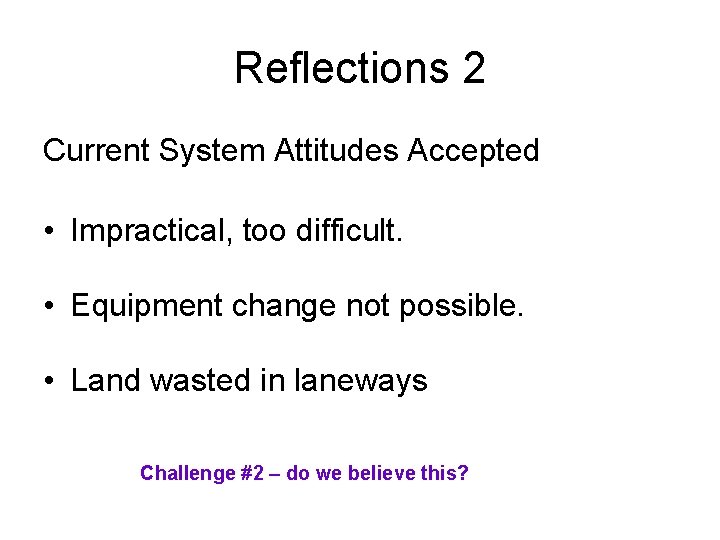 Reflections 2

Current System Attitudes Accepted

• Impractical, too difficult.

• Equipment change not possible.

• Land wasted in laneways

Challenge #2 – do we believe this?